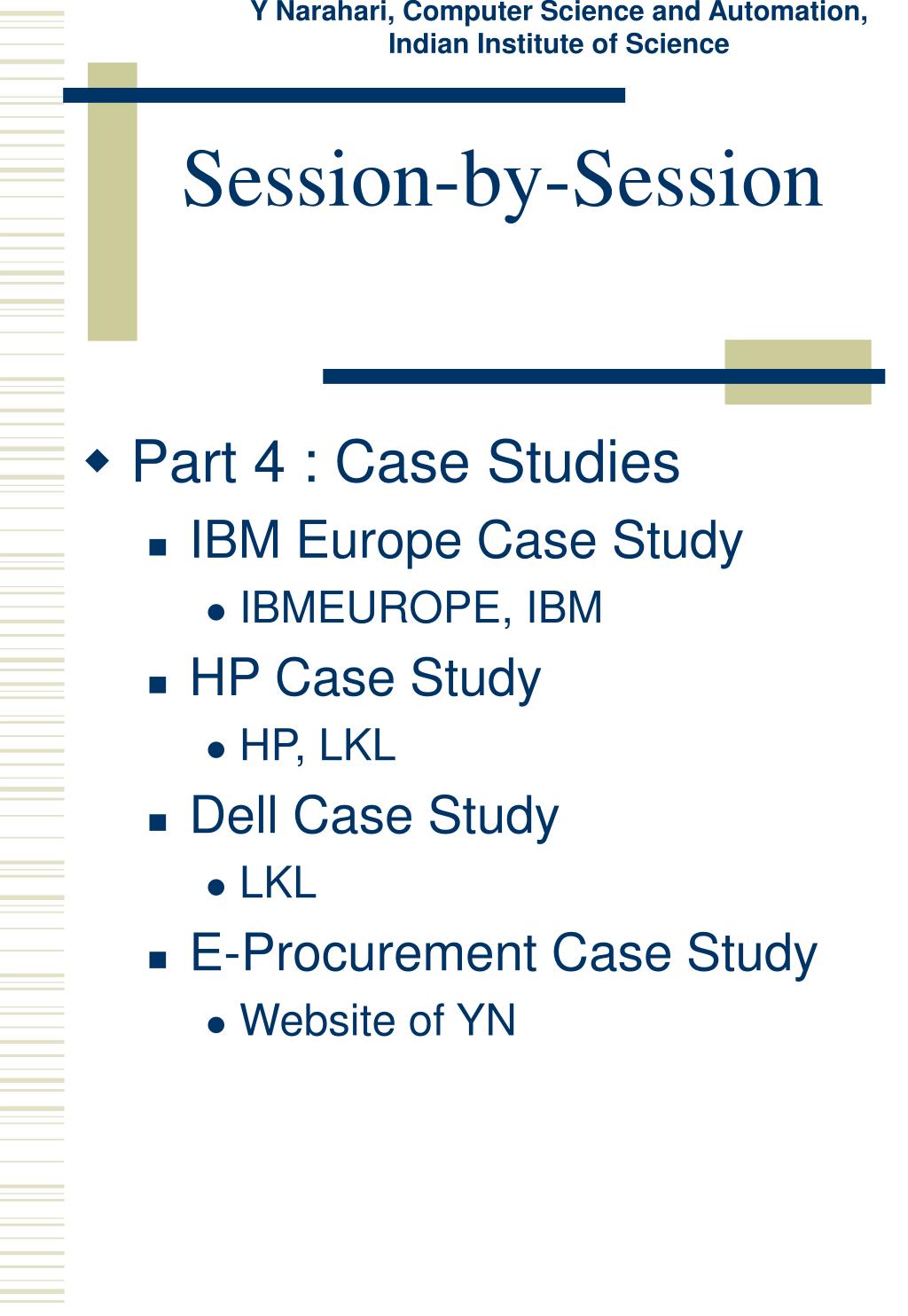 Y Narahari, Computer Science and Automation, Indian Institute of Science

Session-by-Session

Part 4 : Case Studies
IBM Europe Case Study
IBMEUROPE, IBM
HP Case Study
HP, LKL
Dell Case Study
LKL
E-Procurement Case Study
Website of YN